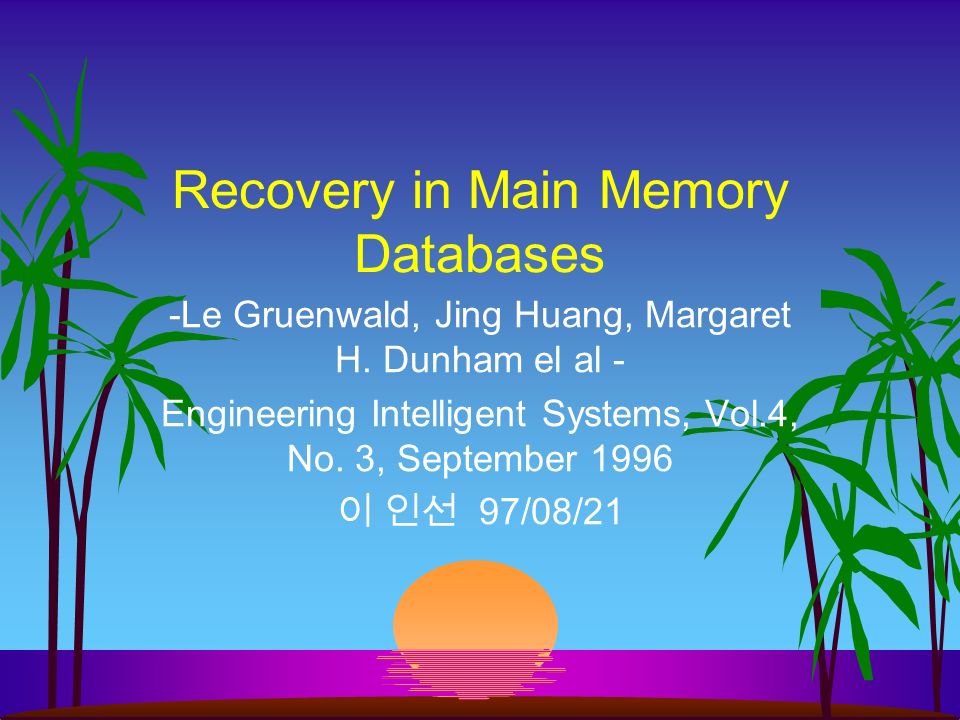 Recovery in Main Memory Databases

-Le Gruenwald, Jing Huang, Margaret H. Dunham el al -

Engineering Intelligent Systems, Vol.4, No. 3, September 1996

이 인선 97/08/21